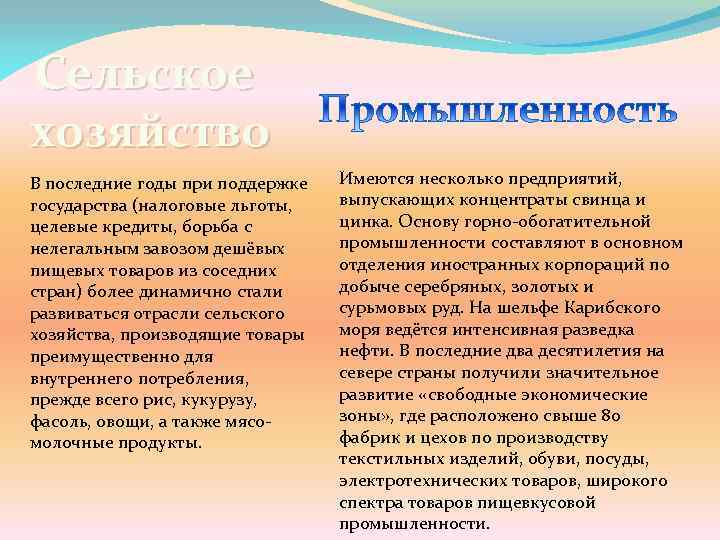 Сельское хозяйство

В последние годы при поддержке государства (налоговые льготы, целевые кредиты, борьба с нелегальным завозом дешёвых пищевых товаров из соседних стран) более динамично стали развиваться отрасли сельского хозяйства, производящие товары преимущественно для внутреннего потребления, прежде всего рис, кукурузу, фасоль, овощи, а также мясо-молочные продукты.

Промышленность

Имеются несколько предприятий, выпускающих концентраты свинца и цинка. Основу горно-обогатительной промышленности составляют в основном отделения иностранных корпораций по добыче серебряных, золотых и сурьмовых руд. На шельфе Карибского моря ведётся интенсивная разведка нефти. В последние два десятилетия на севере страны получили значительное развитие «свободные экономические зоны», где расположено свыше 80 фабрик и цехов по производству текстильных изделий, обуви, посуды, электротехнических товаров, широкого спектра товаров пищевкусовой промышленности.